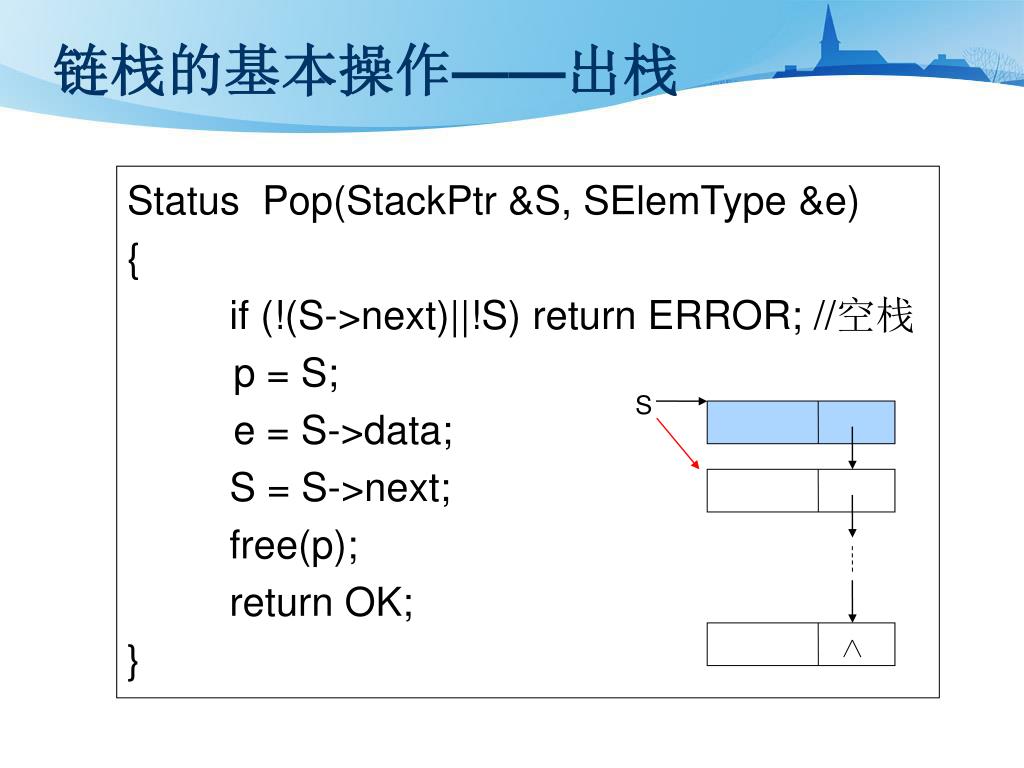 链栈的基本操作——出栈

Status Pop(StackPtr &S, SElemType &e)
{
if (!(S->next)||!S) return ERROR; //空栈
p = S;
e = S->data;
S = S->next;
free(p);
return OK;
}

S

∧